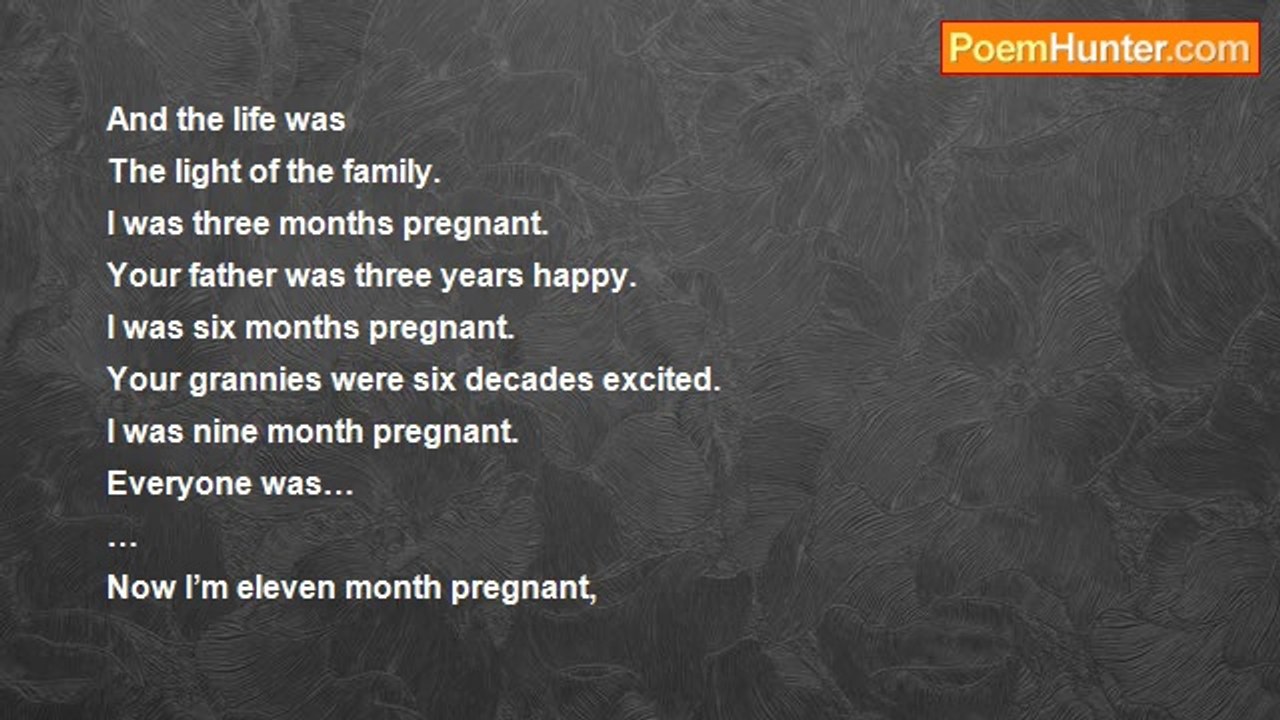 PoemHunter.com

And the life was
The light of the family.
I was three months pregnant.
Your father was three years happy.
I was six months pregnant.
Your grannies were six decades excited.
I was nine month pregnant.
Everyone was…
…
Now I'm eleven month pregnant,